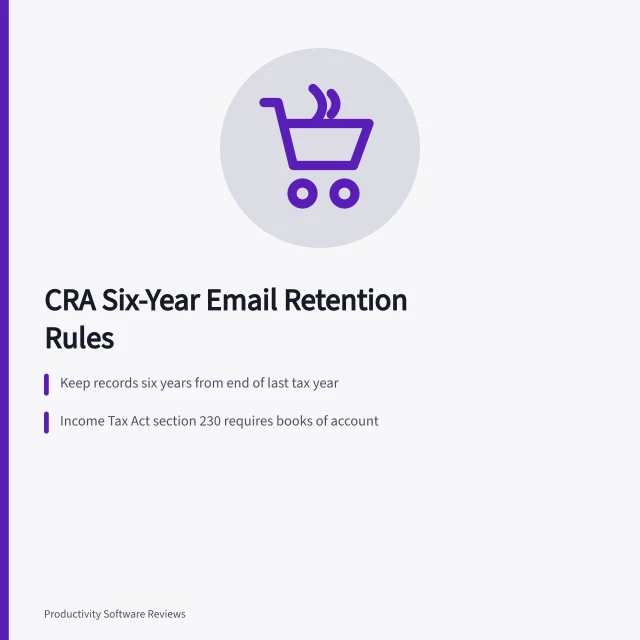 CRA Six-Year Email Retention Rules

Keep records six years from end of last tax year

Income Tax Act section 230 requires books of account

Productivity Software Reviews